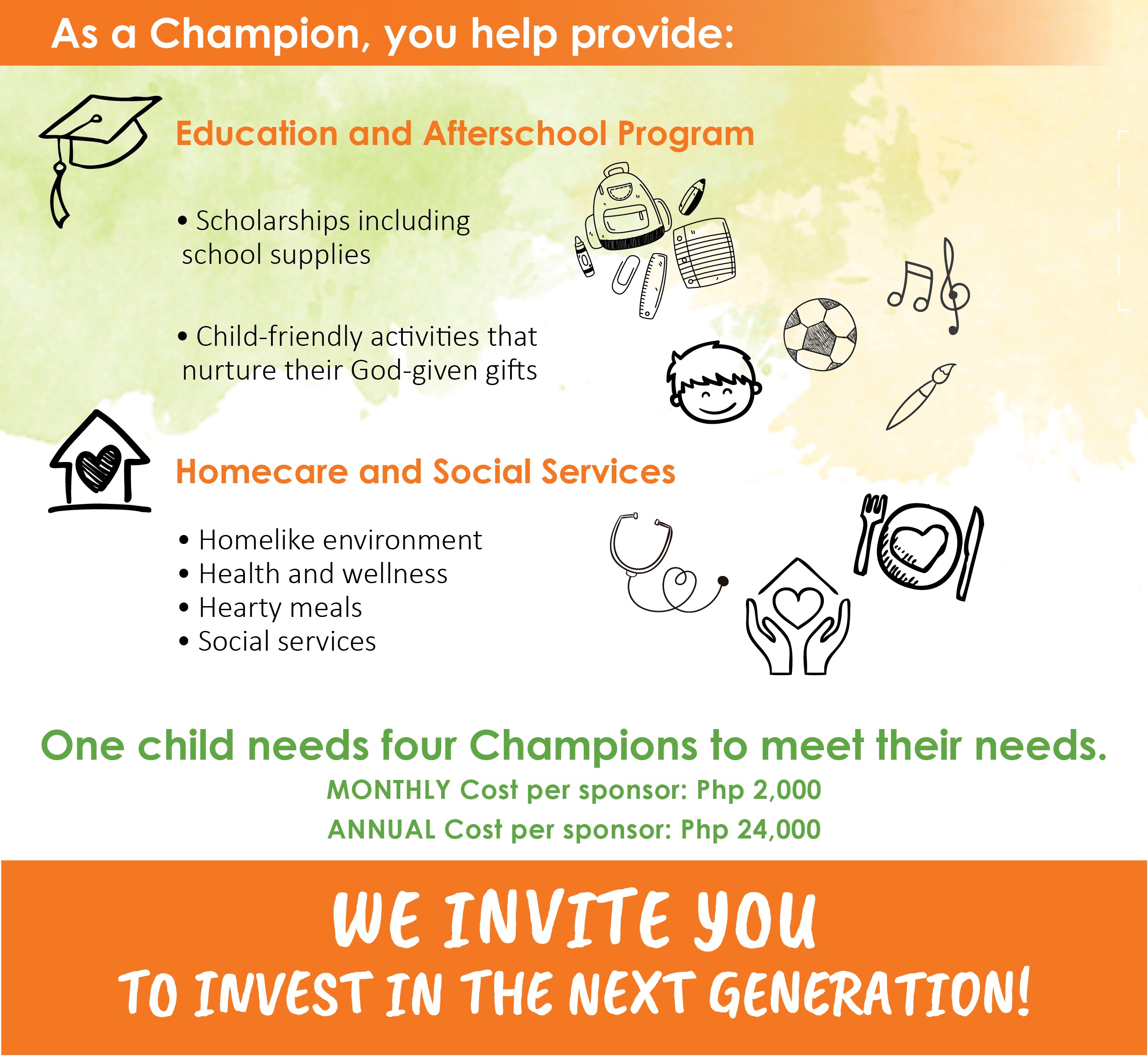 As a Champion, you help provide:

Education and Afterschool Program

• Scholarships including school supplies

• Child-friendly activities that nurture their God-given gifts

Homecare and Social Services

• Homelike environment
• Health and wellness
• Hearty meals
• Social services

One child needs four Champions to meet their needs.

MONTHLY Cost per sponsor: Php 2,000

ANNUAL Cost per sponsor: Php 24,000

WE INVITE YOU

TO INVEST IN THE NEXT GENERATION!